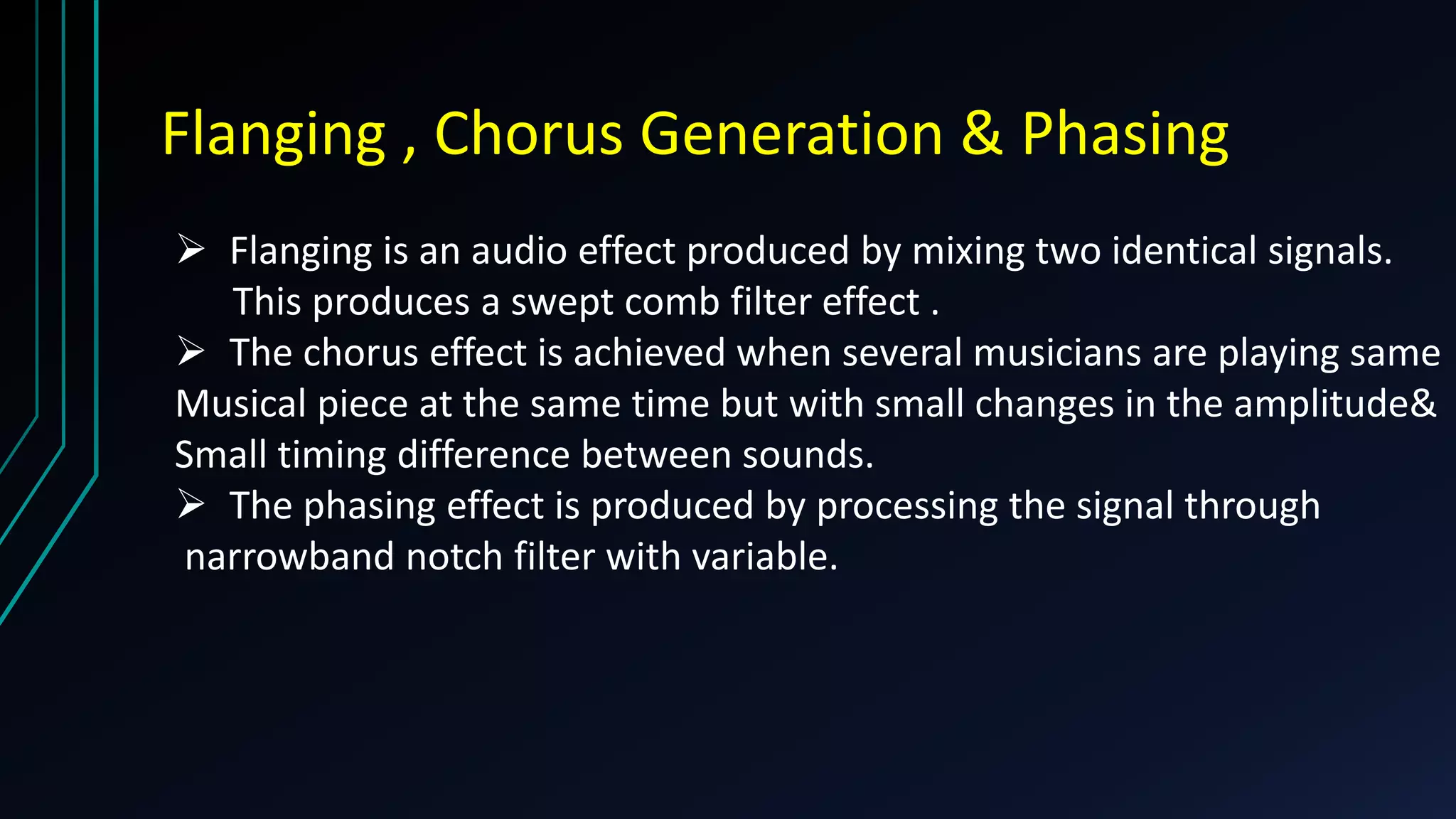 Flanging , Chorus Generation & Phasing

➢ Flanging is an audio effect produced by mixing two identical signals. This produces a swept comb filter effect .

➢ The chorus effect is achieved when several musicians are playing same Musical piece at the same time but with small changes in the amplitude& Small timing difference between sounds.

➢ The phasing effect is produced by processing the signal through narrowband notch filter with variable.